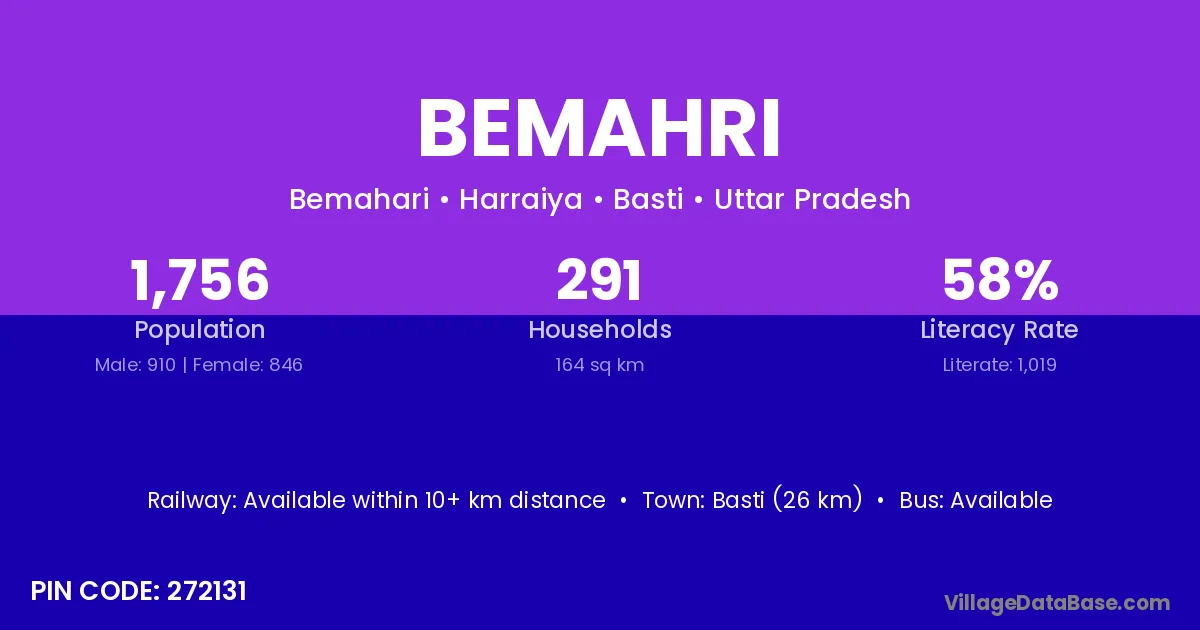 BEMAHRI

Bemahari • Harraiya • Basti • Uttar Pradesh

1,756
Population
Male: 910 | Female: 846

291
Households
164 sq km

58%
Literacy Rate
Literate: 1,019

Railway: Available within 10+ km distance • Town: Basti (26 km) • Bus: Available

PIN CODE: 272131

VillageDataBase.com